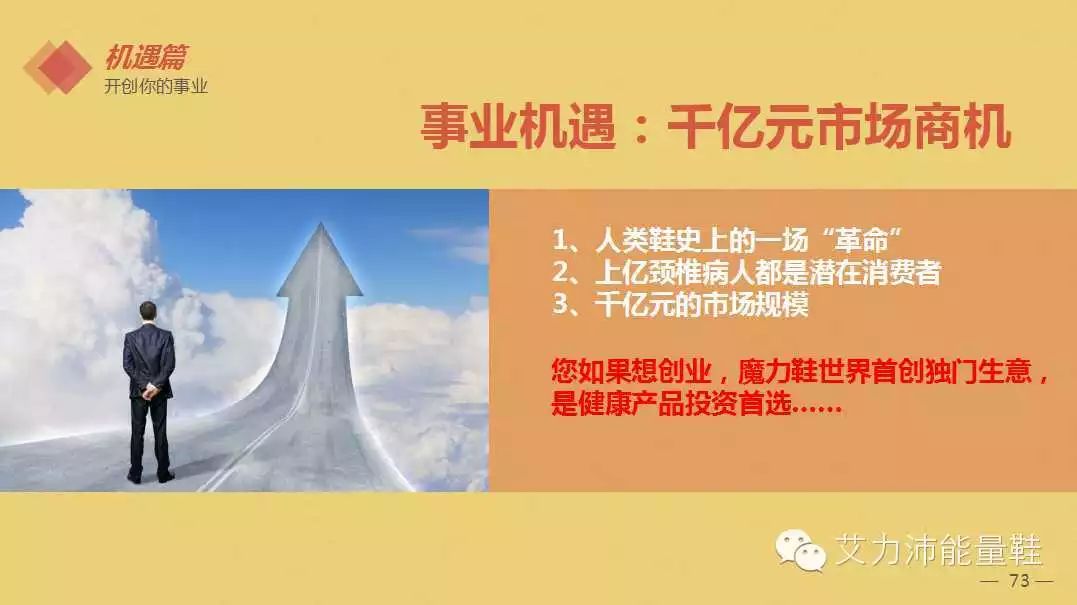 机遇篇
开创你的事业

事业机遇：千亿元市场商机

1、人类鞋史上的一场“革命”
2、上亿颈椎病人都是潜在消费者
3、千亿元的市场规模

您如果想创业，魔力鞋世界首创独门生意，是健康产品投资首选……

艾力沛能量鞋

— 73 —